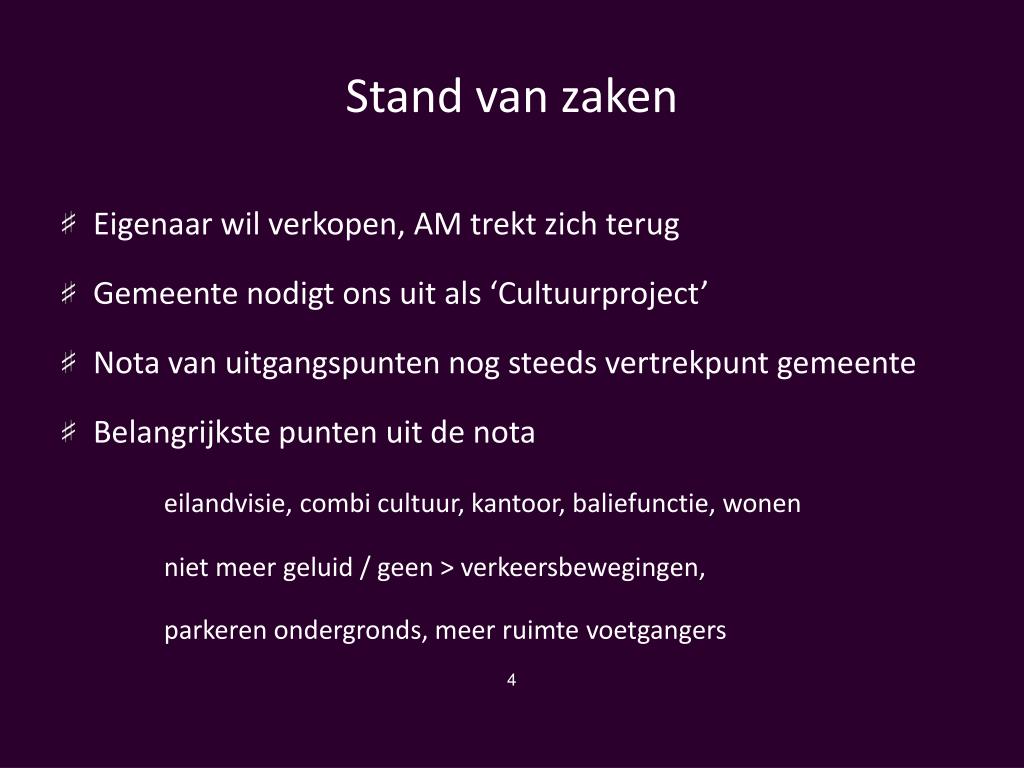 Stand van zaken

Eigenaar wil verkopen, AM trekt zich terug

Gemeente nodigt ons uit als ‘Cultuurproject’

Nota van uitgangspunten nog steeds vertrekpunt gemeente

Belangrijkste punten uit de nota

eilandvisie, combi cultuur, kantoor, baliefunctie, wonen

niet meer geluid / geen > verkeersbewegingen,

parkeren ondergronds, meer ruimte voetgangers

4